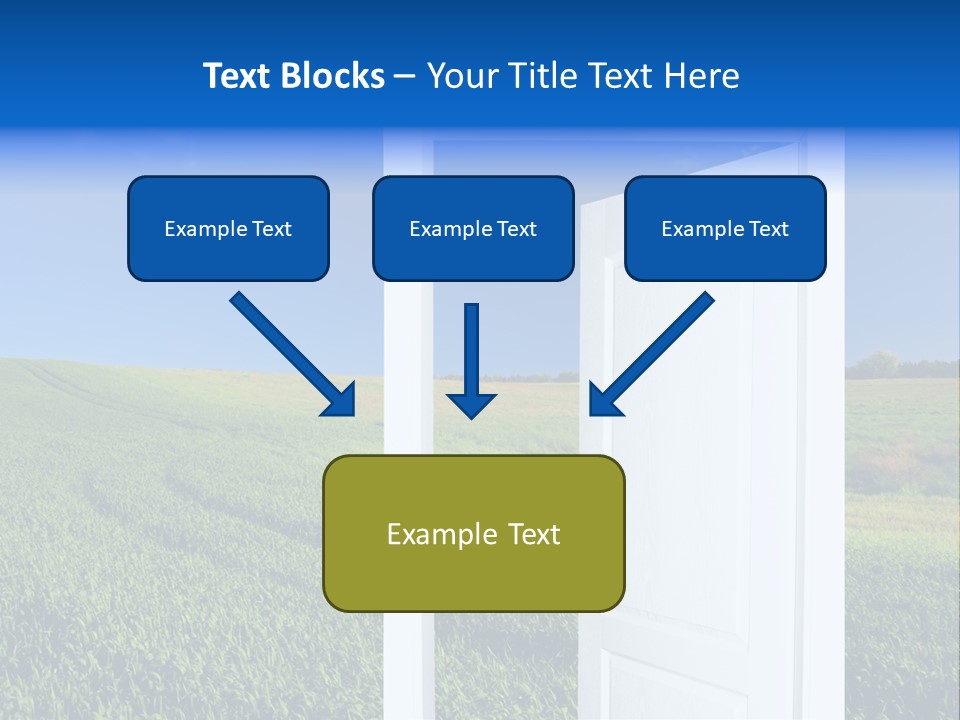 Text Blocks – Your Title Text Here

Example Text

Example Text

Example Text

Example Text